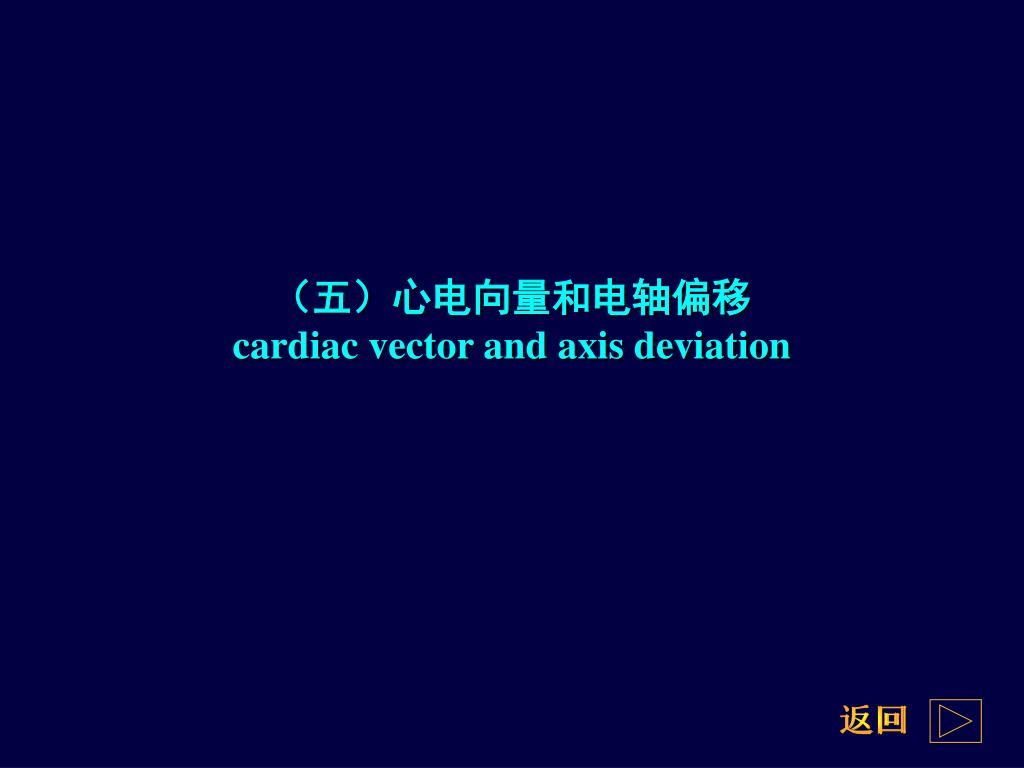 （五）心电向量和电轴偏移
cardiac vector and axis deviation

返回